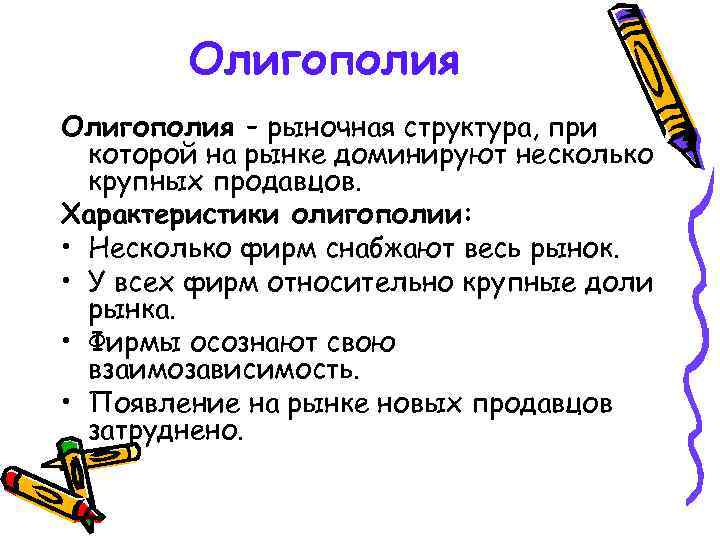 Олигополия

Олигополия – рыночная структура, при которой на рынке доминируют несколько крупных продавцов.

Характеристики олигополии:

• Несколько фирм снабжают весь рынок.
• У всех фирм относительно крупные доли рынка.
• Фирмы осознают свою взаимозависимость.
• Появление на рынке новых продавцов затруднено.